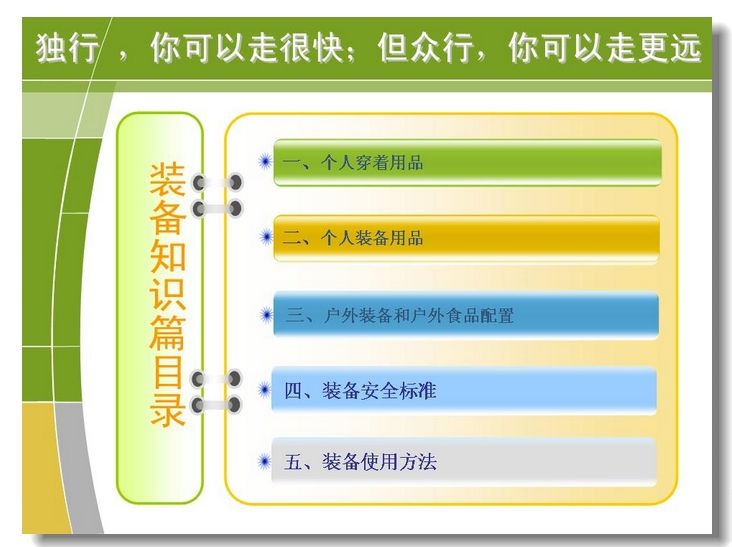 独行 ，你可以走很快；但众行，你可以走更远

装备知识篇目录

一、个人穿着用品

二、个人装备用品

三、户外装备和户外食品配置

四、装备安全标准

五、装备使用方法